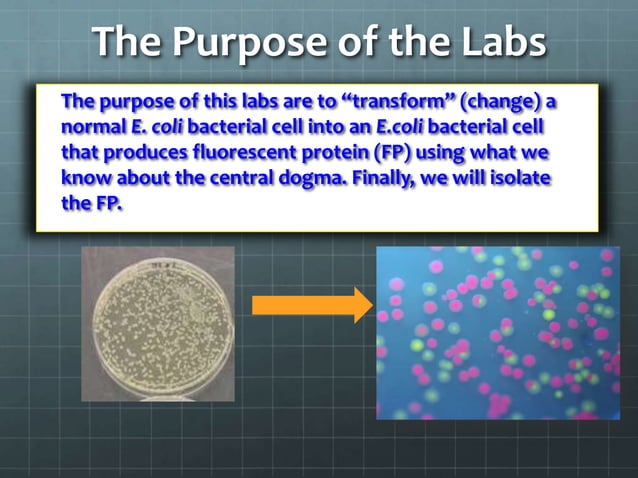 The Purpose of the Labs

The purpose of this labs are to “transform” (change) a normal E. coli bacterial cell into an E.coli bacterial cell that produces fluorescent protein (FP) using what we know about the central dogma. Finally, we will isolate the FP.